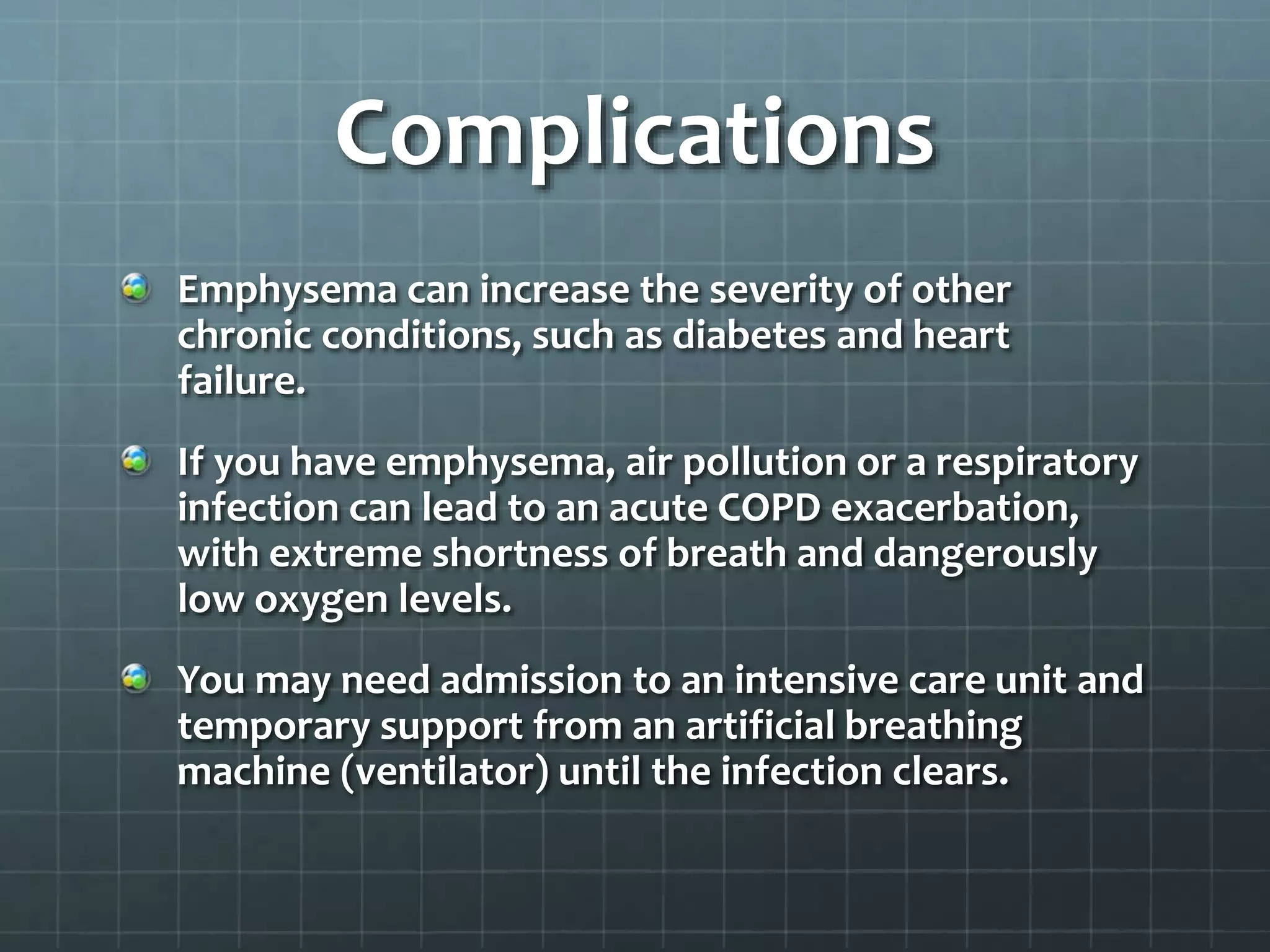 Complications

Emphysema can increase the severity of other chronic conditions, such as diabetes and heart failure.

If you have emphysema, air pollution or a respiratory infection can lead to an acute COPD exacerbation, with extreme shortness of breath and dangerously low oxygen levels.

You may need admission to an intensive care unit and temporary support from an artificial breathing machine (ventilator) until the infection clears.